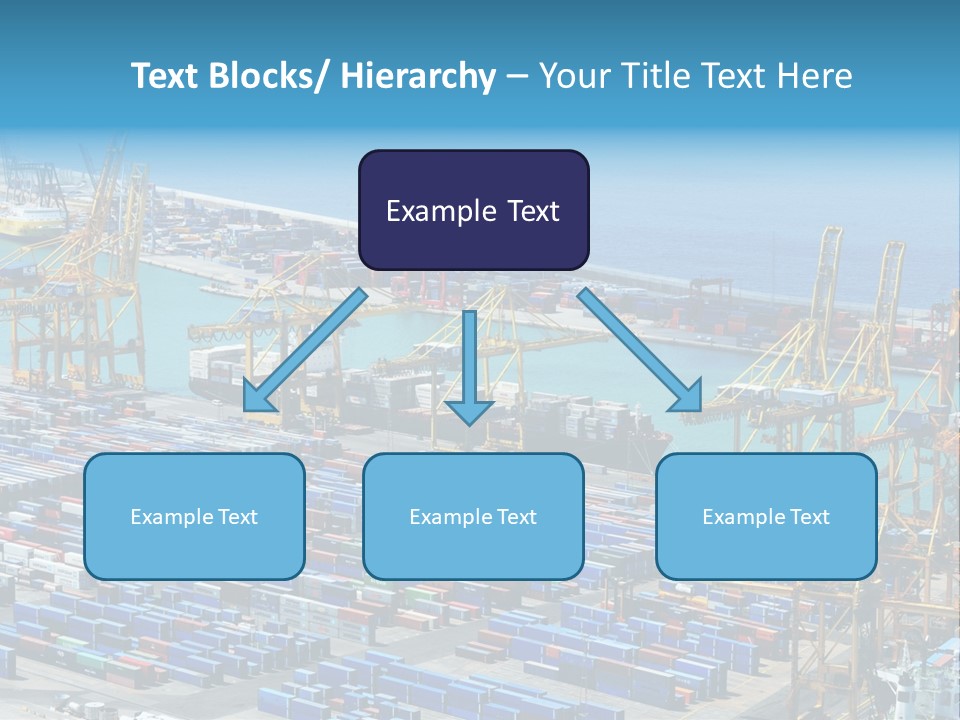 Text Blocks/ Hierarchy – Your Title Text Here

Example Text

Example Text

Example Text

Example Text